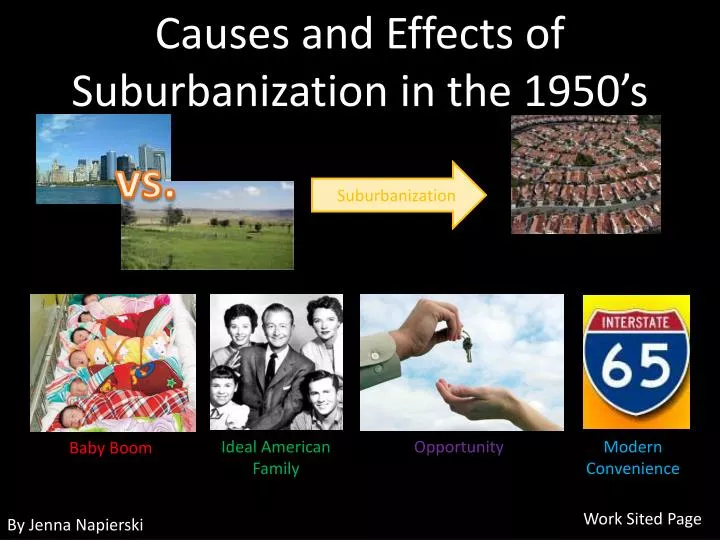 Causes and Effects of Suburbanization in the 1950's

VS.

Suburbanization

INTERSTATE
65

Baby Boom

Ideal American Family

Opportunity

Modern Convenience

By Jenna Napierski

Work Sited Page